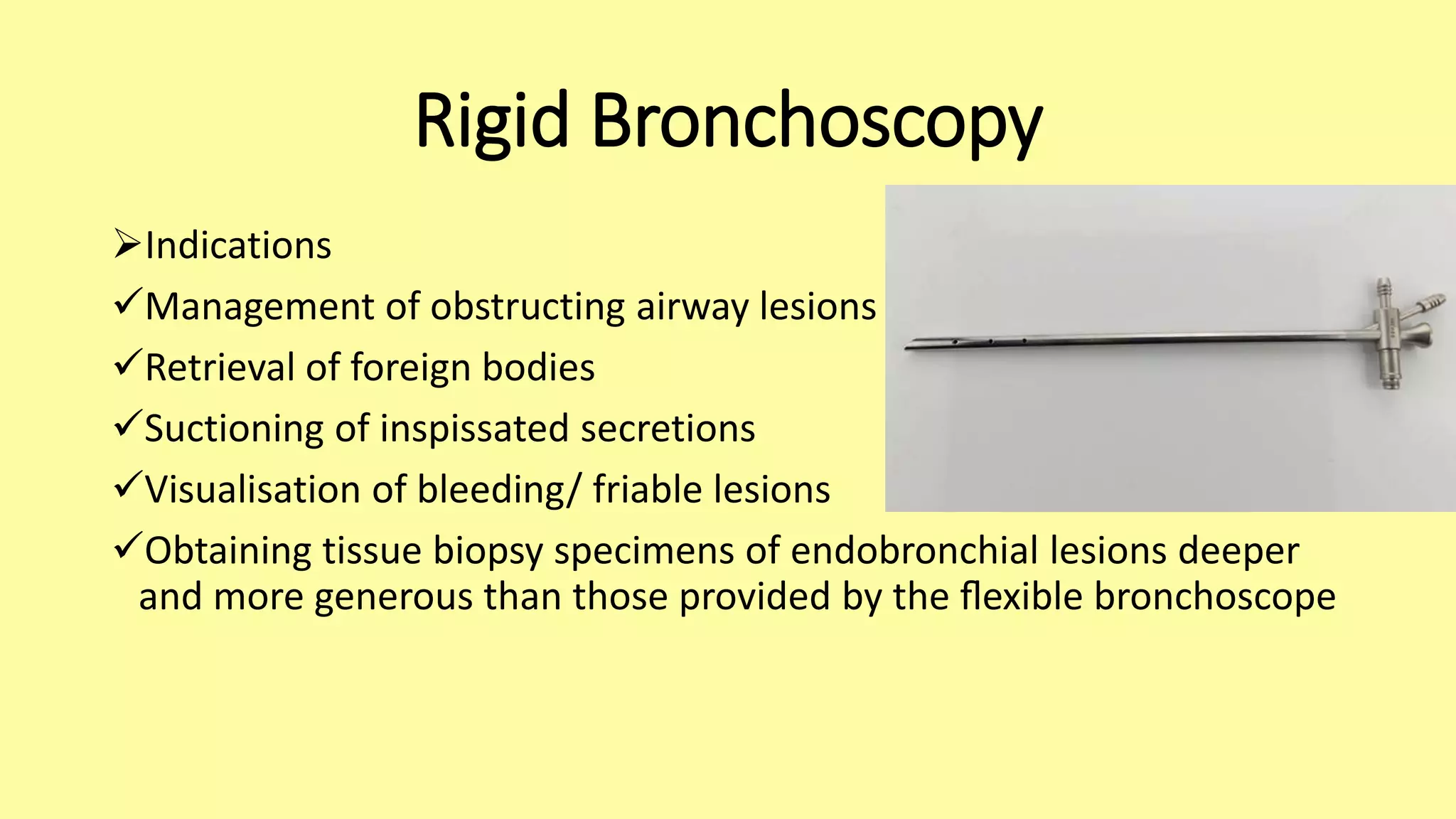 Rigid Bronchoscopy

➢Indications

✓Management of obstructing airway lesions

✓Retrieval of foreign bodies

✓Suctioning of inspissated secretions

✓Visualisation of bleeding/ friable lesions

✓Obtaining tissue biopsy specimens of endobronchial lesions deeper and more generous than those provided by the flexible bronchoscope